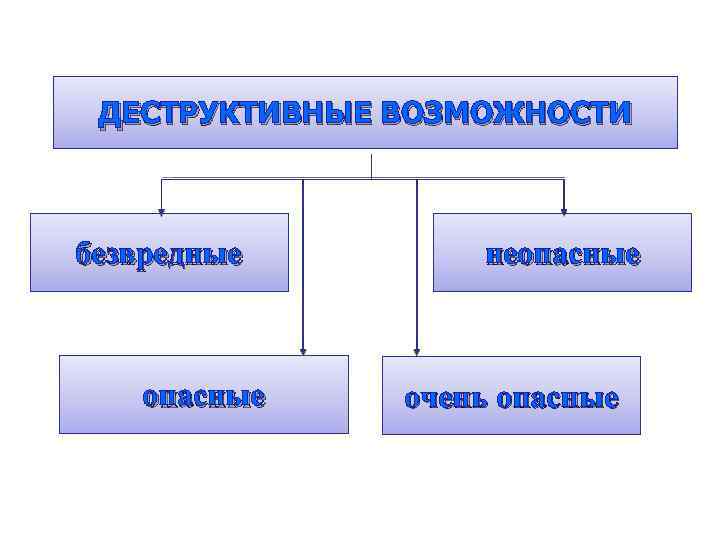 ДЕСТРУКТИВНЫЕ ВОЗМОЖНОСТИ

безвредные

неопасные

опасные

очень опасные